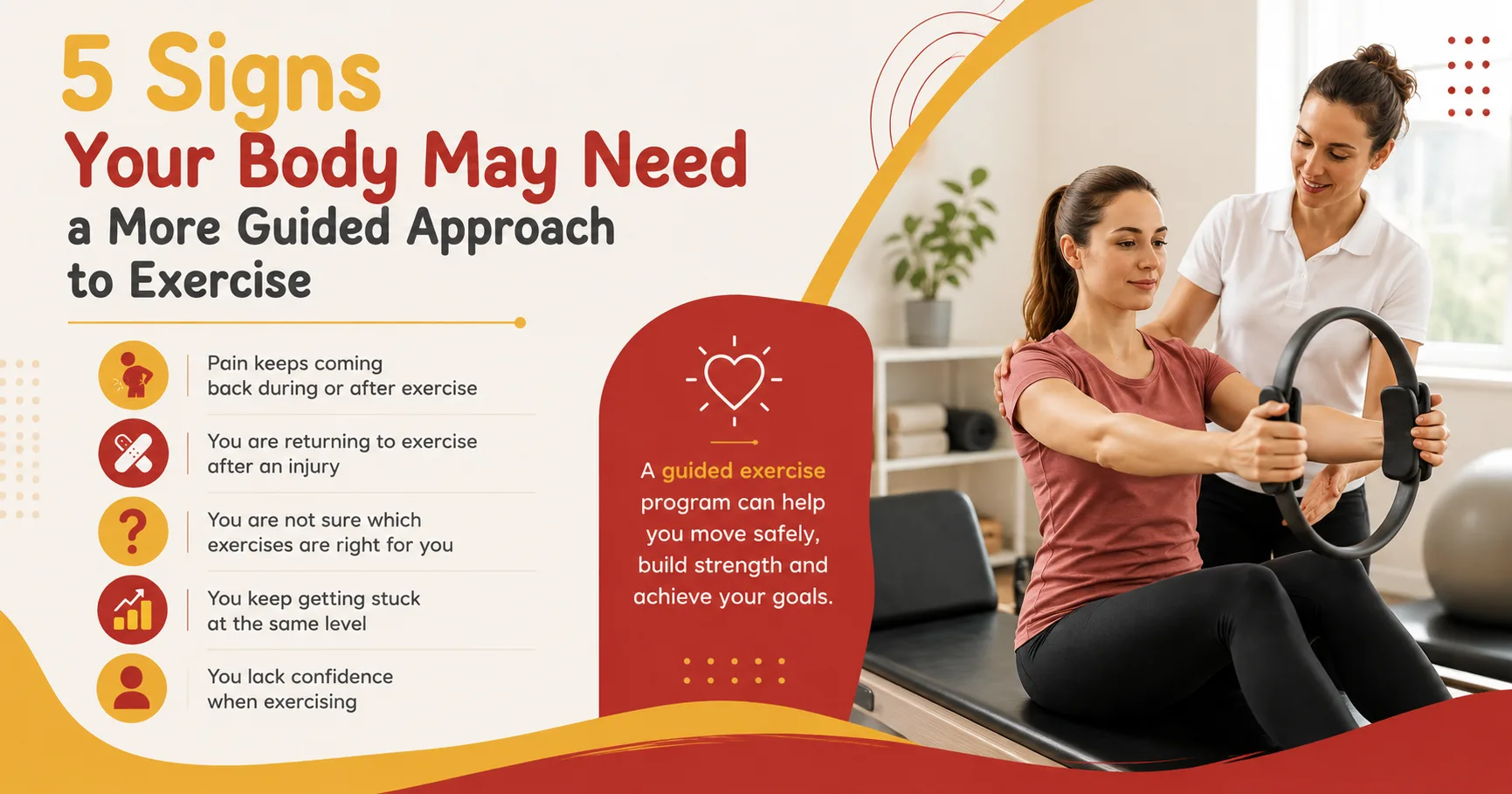 5 Signs
Your Body May Need
a More Guided Approach to Exercise

Pain keeps coming back during or after exercise

You are returning to exercise after an injury

You are not sure which exercises are right for you

You keep getting stuck at the same level

You lack confidence when exercising

A guided exercise program can help you move safely, build strength and achieve your goals.